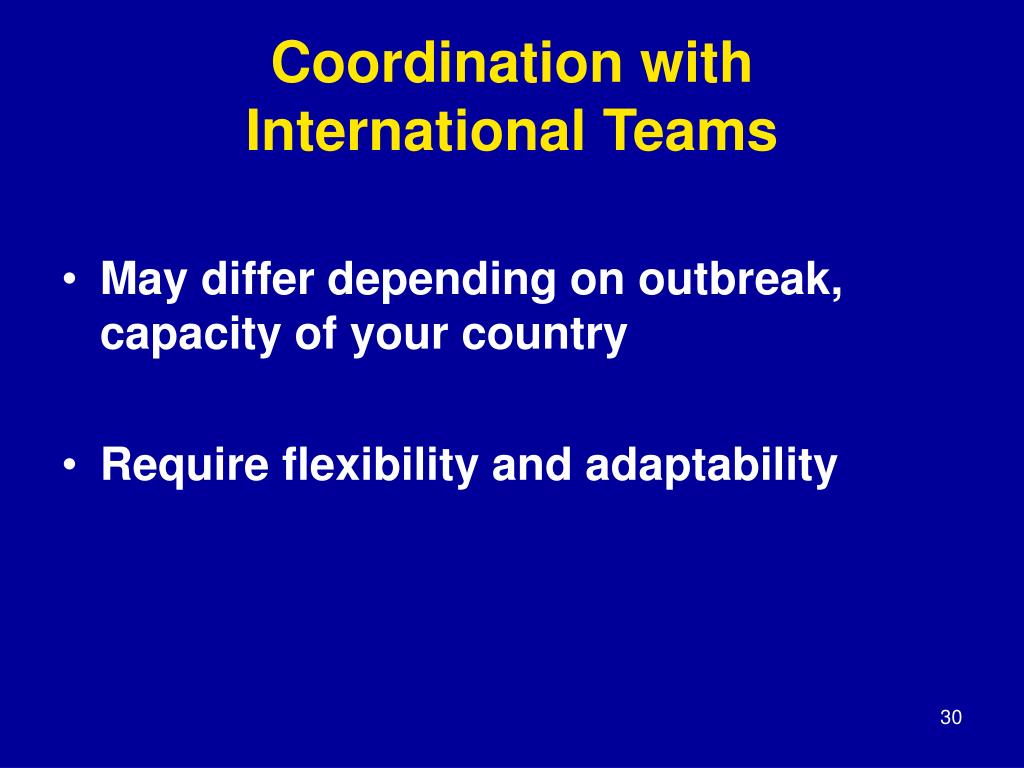 Coordination with International Teams

• May differ depending on outbreak, capacity of your country

• Require flexibility and adaptability

30